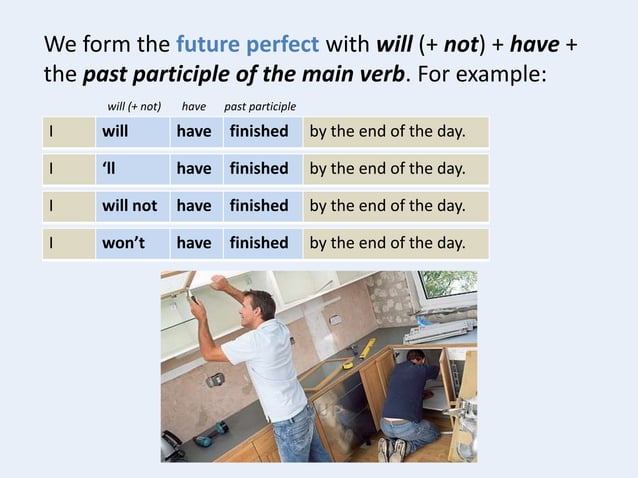 We form the future perfect with will (+ not) + have + the past participle of the main verb. For example:

| | will (+ not) | have | past participle | |
|---|---|---|---|---|
| I | will | have | finished | by the end of the day. |
| I | 'll | have | finished | by the end of the day. |
| I | will not | have | finished | by the end of the day. |
| I | won't | have | finished | by the end of the day. |